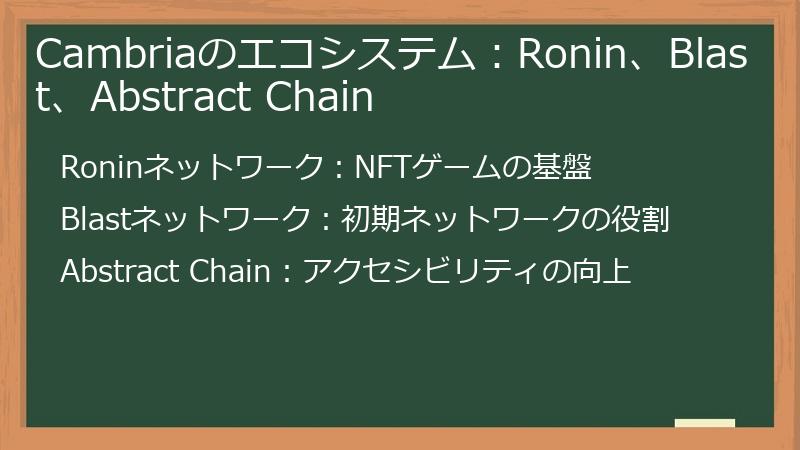 Cambriaのエコシステム：Ronin、Blast、Abstract Chain

Roninネットワーク：NFTゲームの基盤

Blastネットワーク：初期ネットワークの役割

Abstract Chain：アクセシビリティの向上